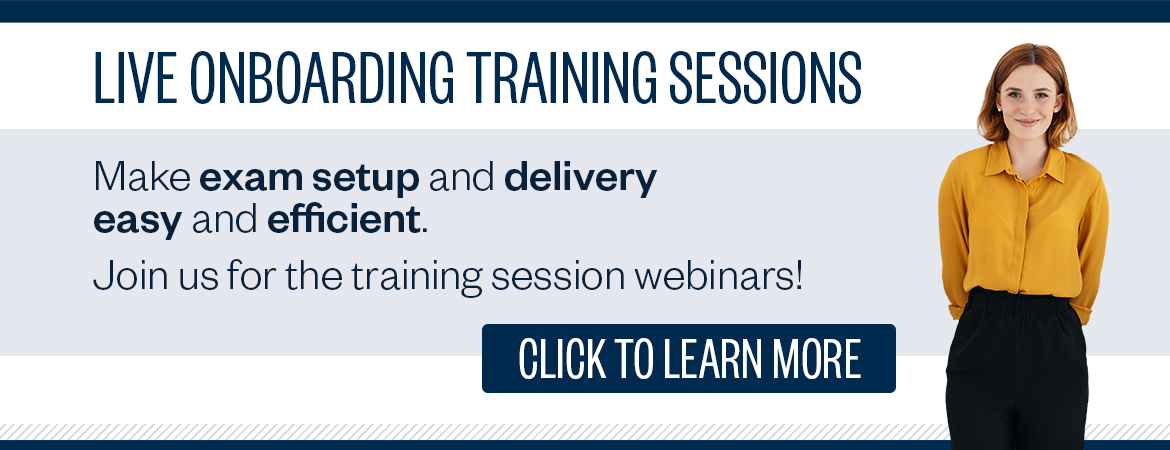 LIVE ONBOARDING TRAINING SESSIONS

Make exam setup and delivery easy and efficient.

Join us for the training session webinars!

CLICK TO LEARN MORE